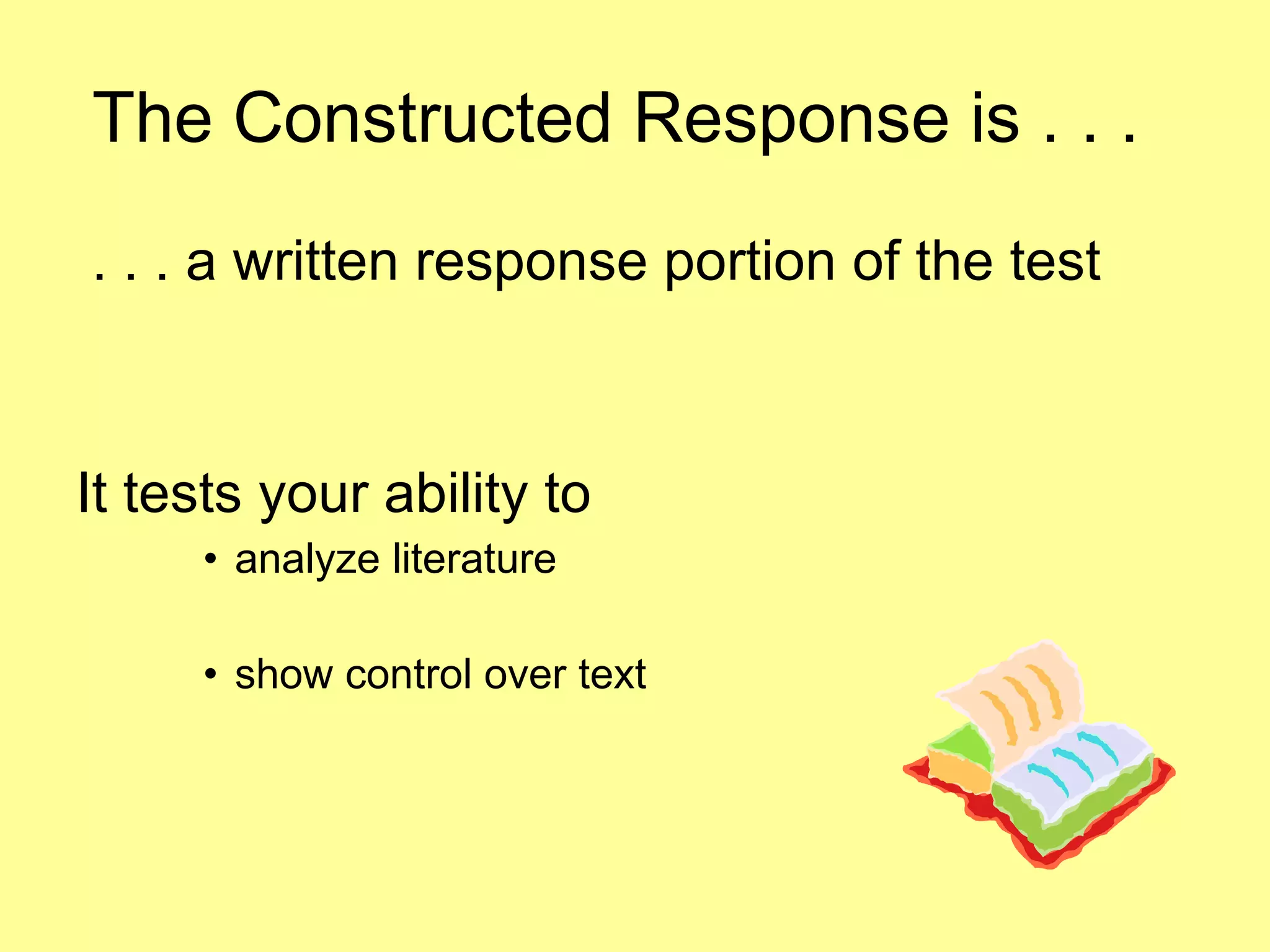 The Constructed Response is . . .

. . . a written response portion of the test

It tests your ability to

• analyze literature

• show control over text